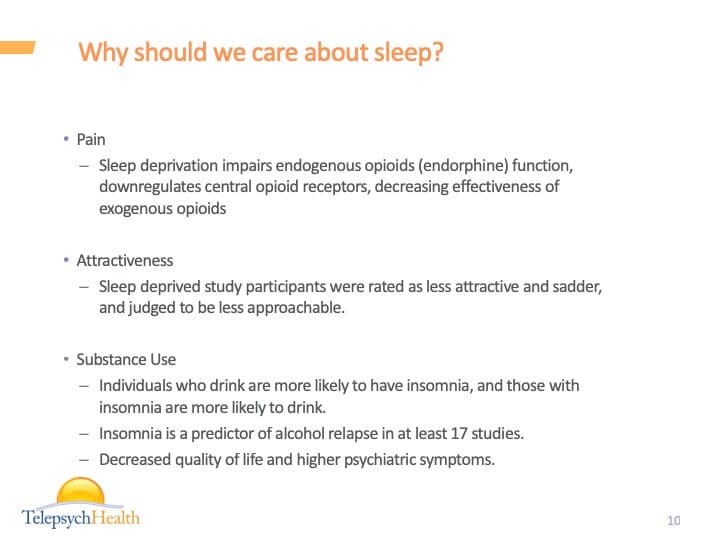 Why should we care about sleep?

• Pain
– Sleep deprivation impairs endogenous opioids (endorphine) function, downregulates central opioid receptors, decreasing effectiveness of exogenous opioids

• Attractiveness
– Sleep deprived study participants were rated as less attractive and sadder, and judged to be less approachable.

• Substance Use
– Individuals who drink are more likely to have insomnia, and those with insomnia are more likely to drink.
– Insomnia is a predictor of alcohol relapse in at least 17 studies.
– Decreased quality of life and higher psychiatric symptoms.

TelepsychHealth

10